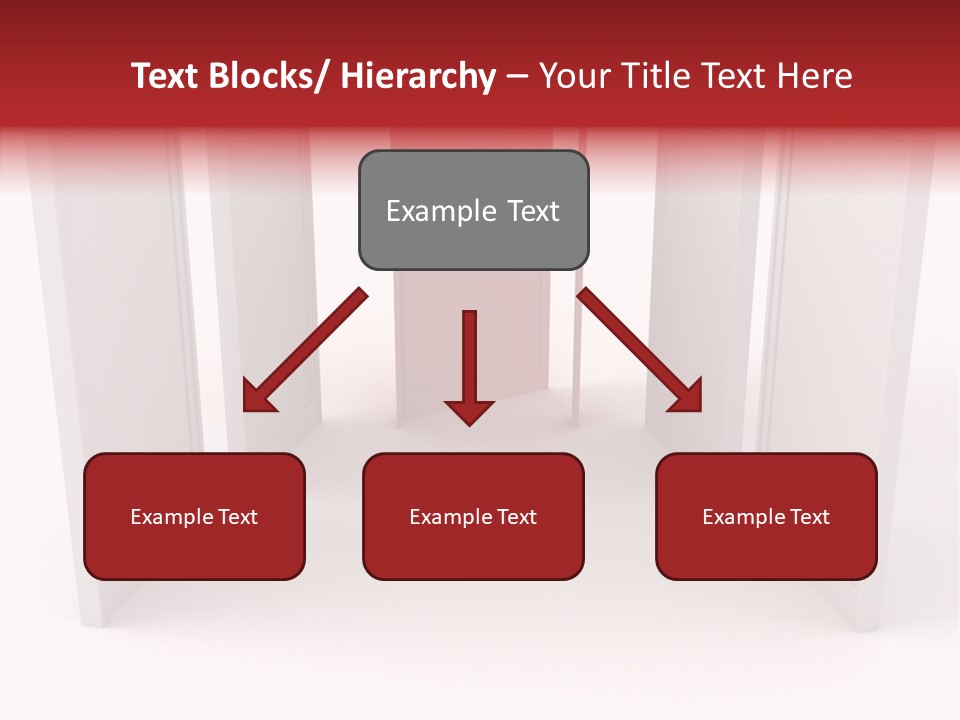 Text Blocks/ Hierarchy – Your Title Text Here

Example Text

Example Text

Example Text

Example Text